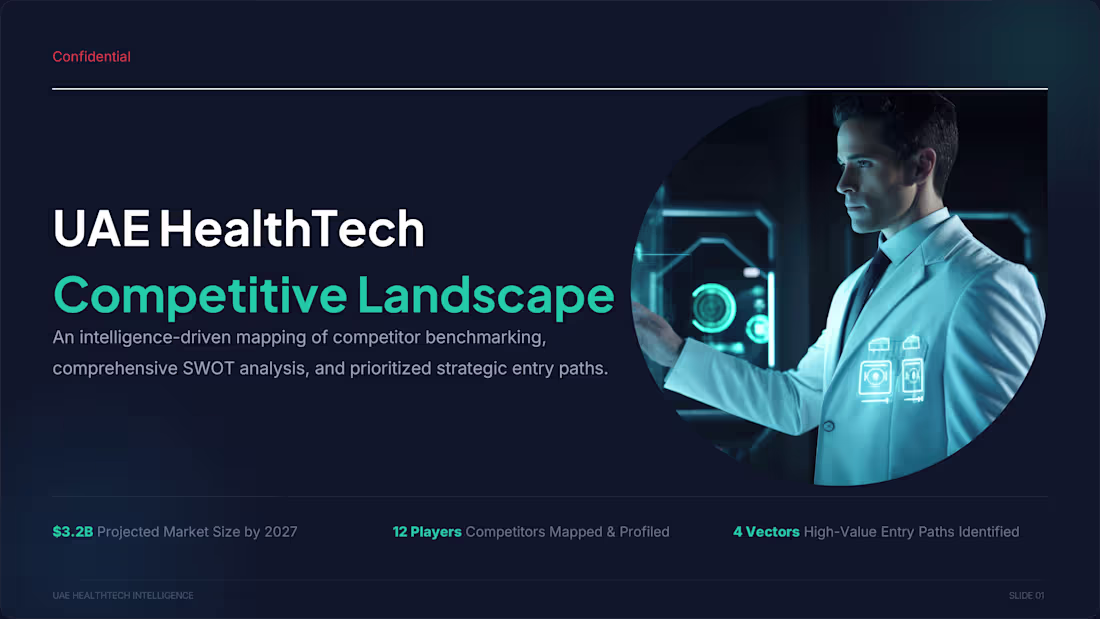 Confidential

UAE HealthTech
Competitive Landscape

An intelligence-driven mapping of competitor benchmarking, comprehensive SWOT analysis, and prioritized strategic entry paths.

$3.2B Projected Market Size by 2027

12 Players Competitors Mapped & Profiled

4 Vectors High-Value Entry Paths Identified

UAE HEALTHTECH INTELLIGENCE

SLIDE 01